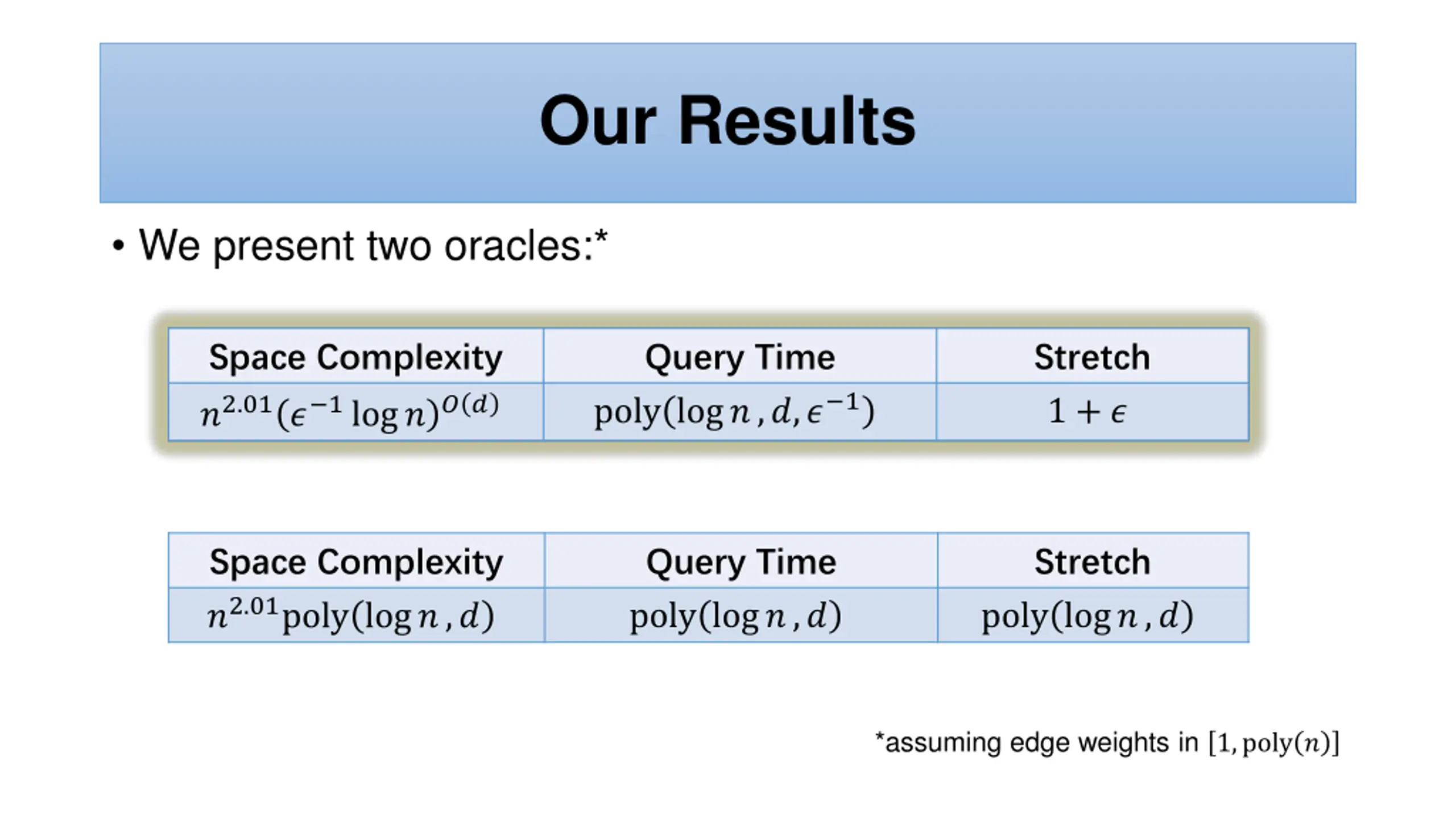 Our Results

• We present two oracles:*

| Space Complexity | Query Time | Stretch |
|---|---|---|
| $n^{2.01}(\epsilon^{-1}\log n)^{O(d)}$ | $\text{poly}(\log n, d, \epsilon^{-1})$ | $1+\epsilon$ |

| Space Complexity | Query Time | Stretch |
|---|---|---|
| $n^{2.01}\text{poly}(\log n, d)$ | $\text{poly}(\log n, d)$ | $\text{poly}(\log n, d)$ |

*assuming edge weights in $[1, \text{poly}(n)]$